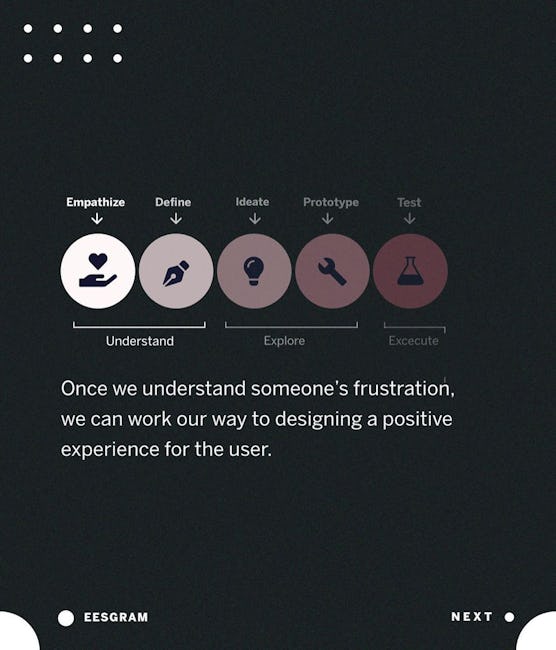 Empathize
Define
Ideate
Prototype
Test

Understand
Explore
Excecute

Once we understand someone's frustration, we can work our way to designing a positive experience for the user.

EESGRAM
NEXT